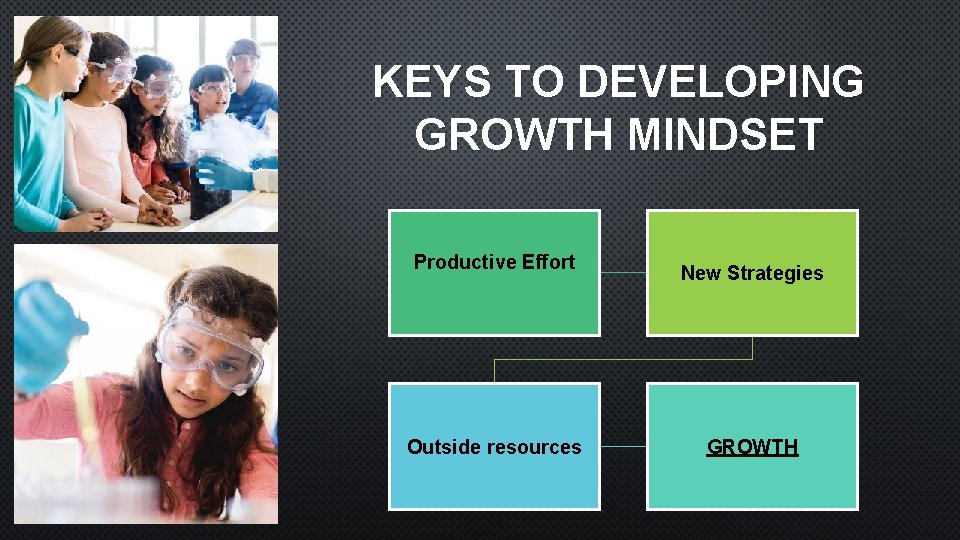 KEYS TO DEVELOPING GROWTH MINDSET

Productive Effort

New Strategies

Outside resources

GROWTH